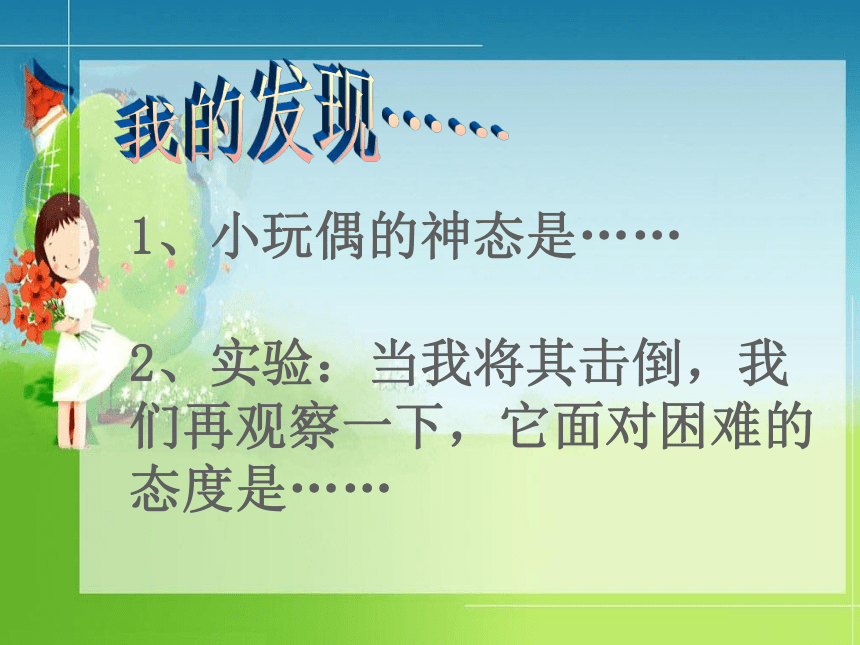 我的发现……

1、小玩偶的神态是……

2、实验：当我将其击倒，我们再观察一下，它面对困难的态度是……